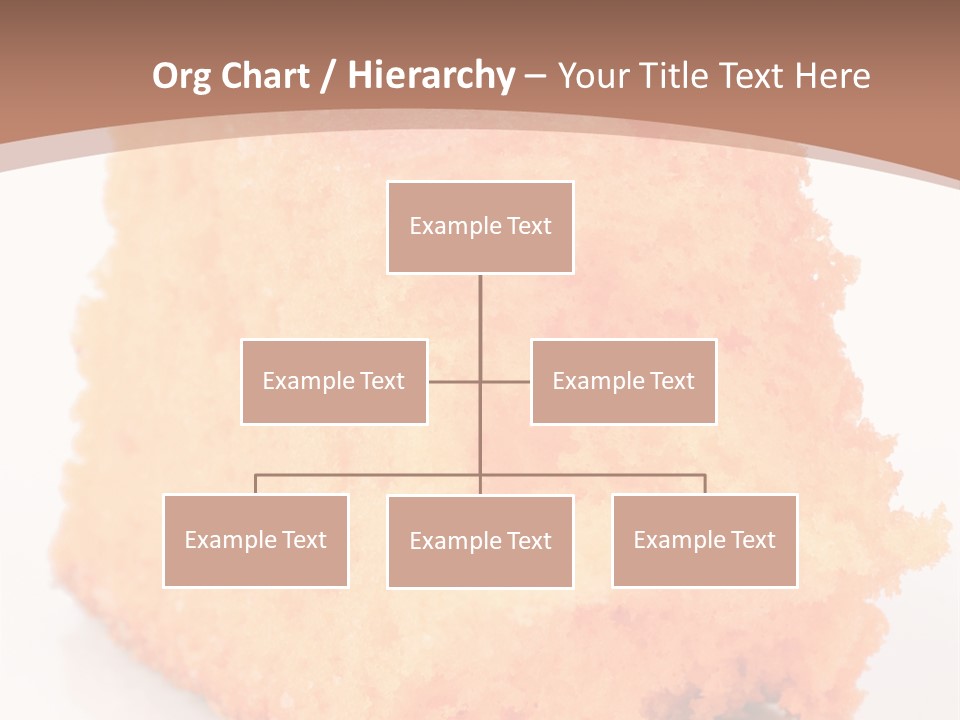 Org Chart / Hierarchy – Your Title Text Here

Example Text

Example Text

Example Text

Example Text

Example Text

Example Text